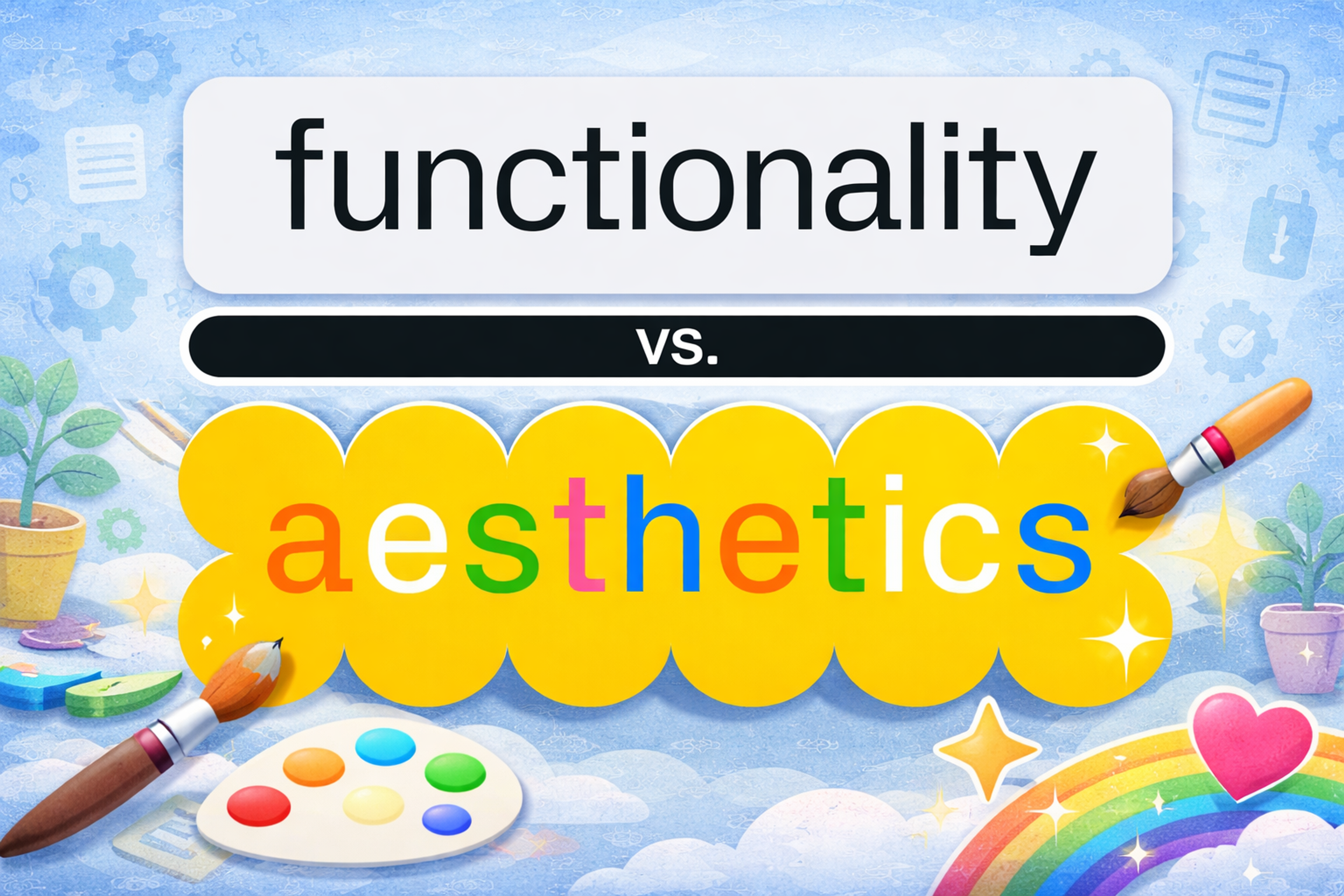 functionality

vs.

aesthetics